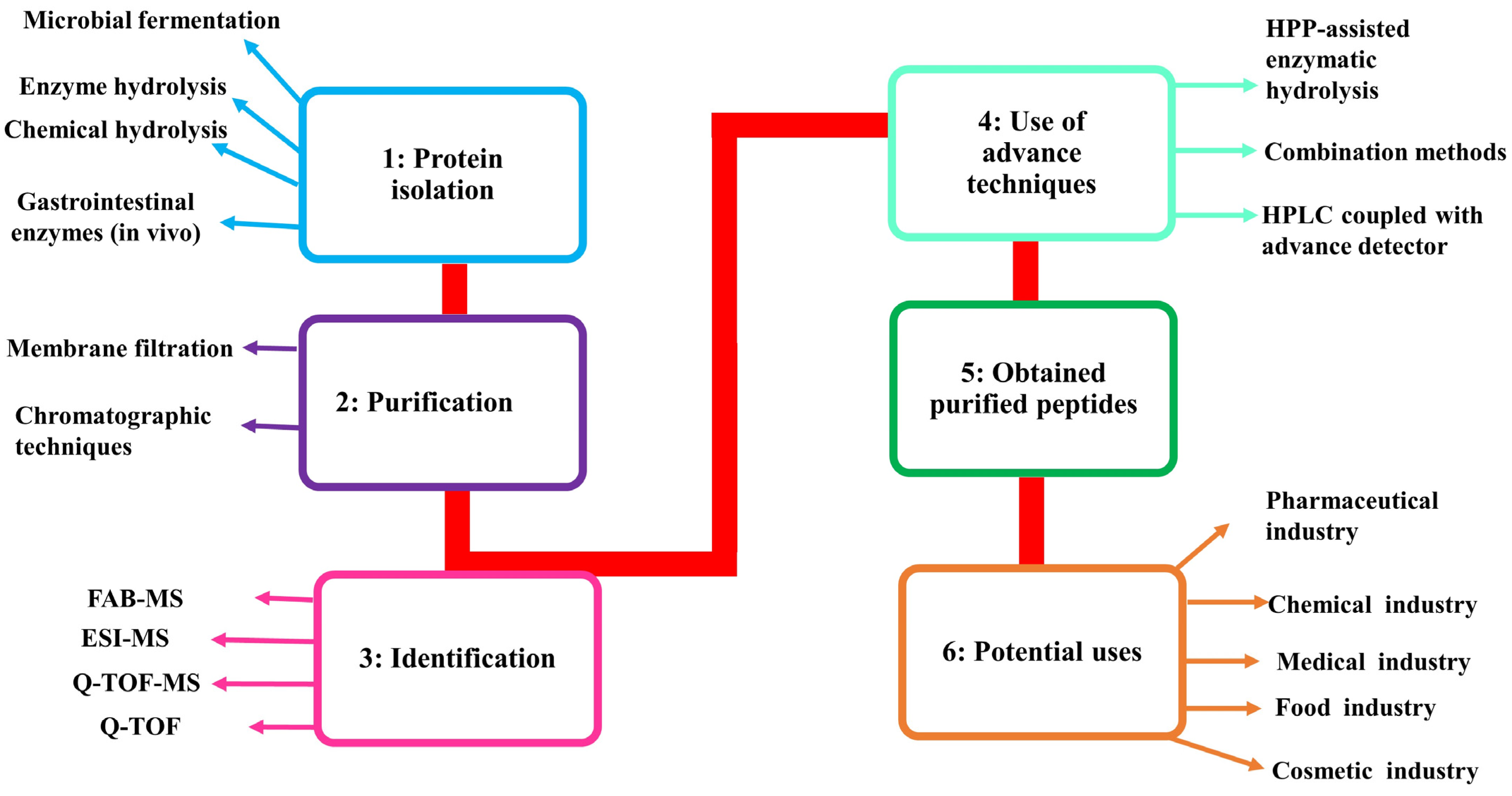 Microbial fermentation

Enzyme hydrolysis

Chemical hydrolysis

Gastrointestinal enzymes (in vivo)

1: Protein isolation

Membrane filtration

Chromatographic techniques

2: Purification

FAB-MS

ESI-MS

Q-TOF-MS

Q-TOF

3: Identification

4: Use of advance techniques

HPP-assisted enzymatic hydrolysis

Combination methods

HPLC coupled with advance detector

5: Obtained purified peptides

6: Potential uses

Pharmaceutical industry

Chemical industry

Medical industry

Food industry

Cosmetic industry